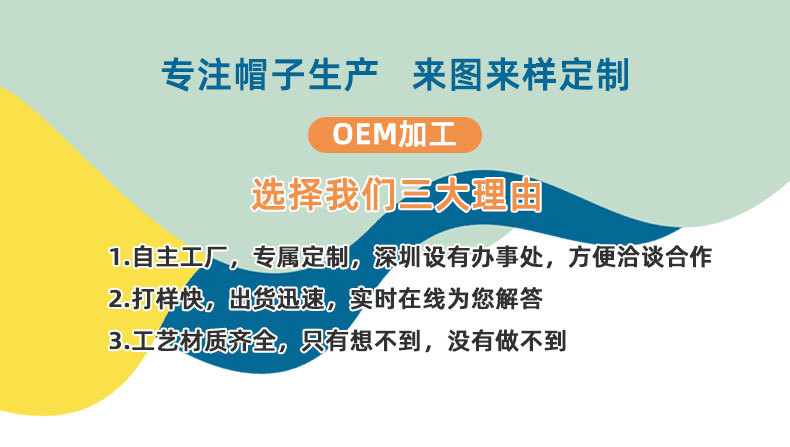 专注帽子生产　来图来样定制

OEM加工

选择我们三大理由

1.自主工厂，专属定制，深圳设有办事处，方便洽谈合作

2.打样快，出货迅速，实时在线为您解答

3.工艺材质齐全，只有想不到，没有做不到